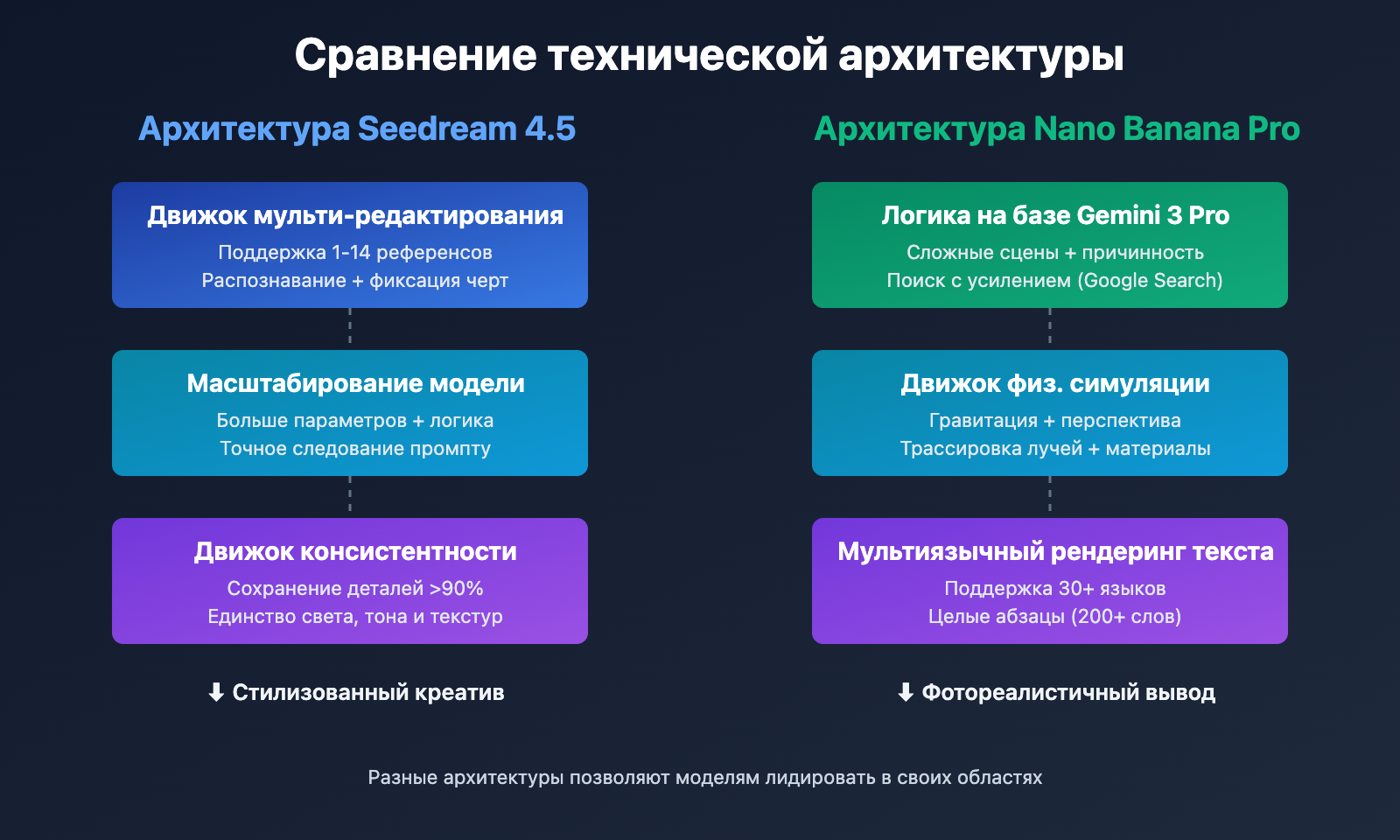 Сравнение технической архитектуры

Архитектура Seedream 4.5

Движок мульти-редактирования
Поддержка 1-14 референсов
Распознавание + фиксация черт

Масштабирование модели
Больше параметров + логика
Точное следование промпту

Движок консистентности
Сохранение деталей >90%
Единство света, тона и текстур

⬇ Стилизованный креатив

Архитектура Nano Banana Pro

Логика на базе Gemini 3 Pro
Сложные сцены + причинность
Поиск с усилением (Google Search)

Движок физ. симуляции
Гравитация + перспектива
Трассировка лучей + материалы

Мультиязычный рендеринг текста
Поддержка 30+ языков
Целые абзацы (200+ слов)

⬇ Фотореалистичный вывод

Разные архитектуры позволяют моделям лидировать в своих областях